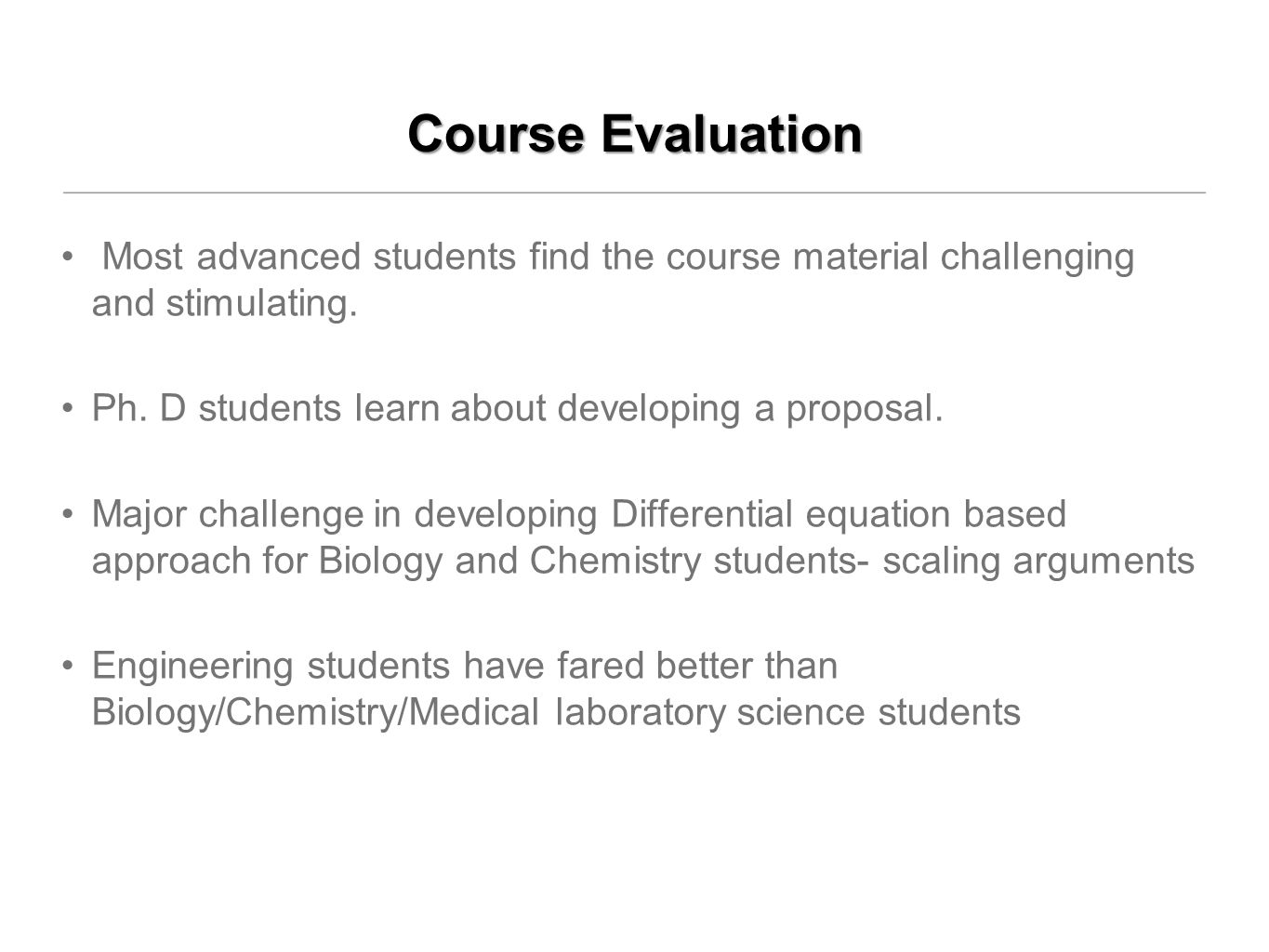 Course Evaluation

• Most advanced students find the course material challenging and stimulating.

• Ph. D students learn about developing a proposal.

• Major challenge in developing Differential equation based approach for Biology and Chemistry students- scaling arguments

• Engineering students have fared better than Biology/Chemistry/Medical laboratory science students